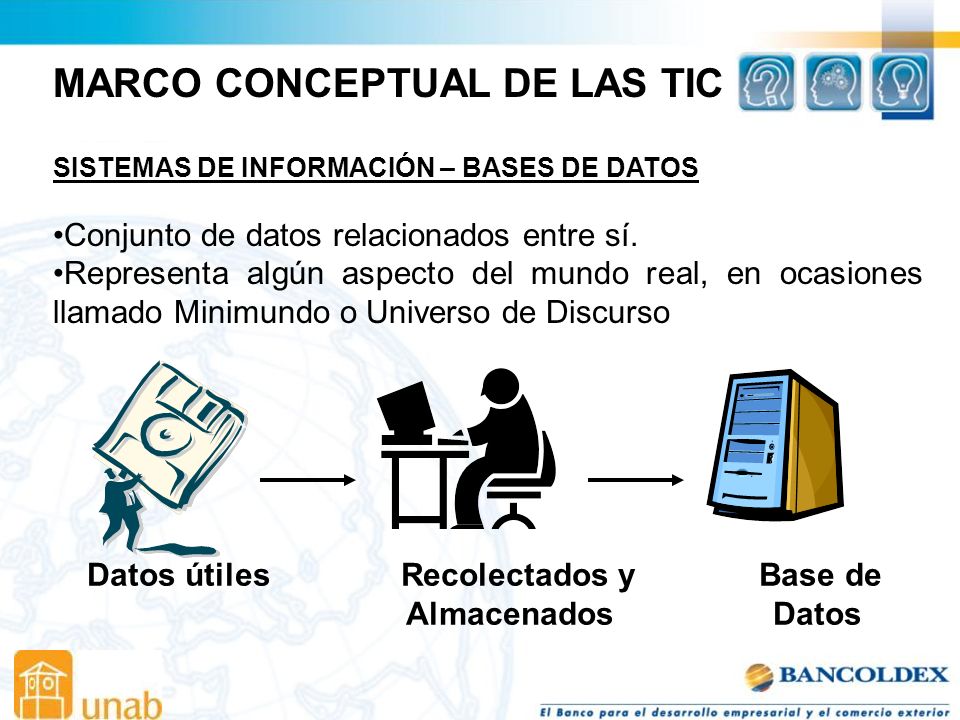 MARCO CONCEPTUAL DE LAS TIC

SISTEMAS DE INFORMACIÓN – BASES DE DATOS

•Conjunto de datos relacionados entre sí.
•Representa algún aspecto del mundo real, en ocasiones llamado Minimundo o Universo de Discurso

Datos útiles

Recolectados y Almacenados

Base de Datos

unab

BANCOLDEX
El Banco para el desarrollo empresarial y el comercio exterior